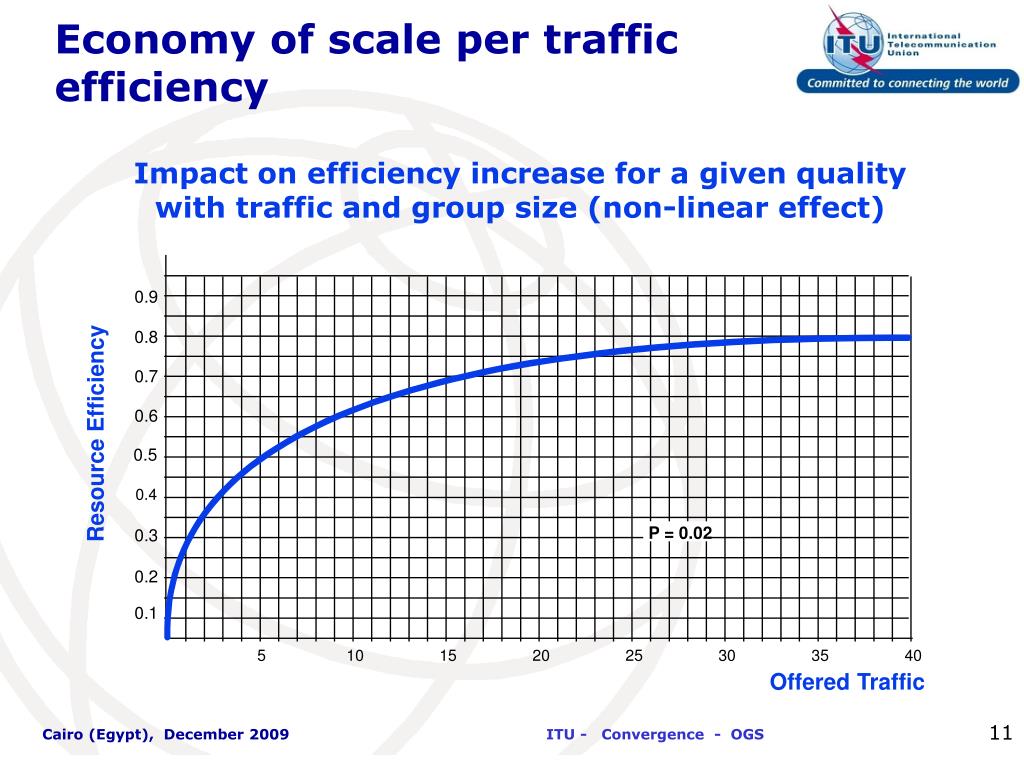 Economy of scale per traffic efficiency

ITU International Telecommunication Union
Committed to connecting the world

Impact on efficiency increase for a given quality with traffic and group size (non-linear effect)

Resource Efficiency

0.9
0.8
0.7
0.6
0.5
0.4
0.3
0.2
0.1

P = 0.02

5 10 15 20 25 30 35 40

Offered Traffic

Cairo (Egypt), December 2009

ITU - Convergence - OGS

11